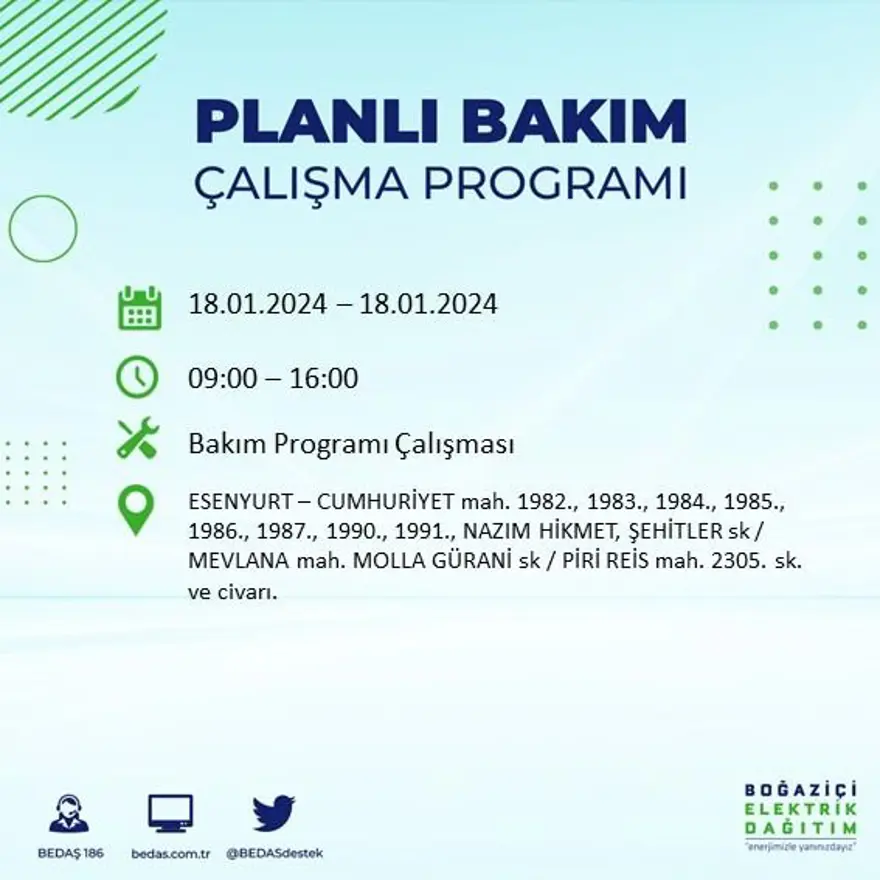 PLANLI BAKIM
ÇALIŞMA PROGRAMI

18.01.2024 – 18.01.2024

09:00 – 16:00

Bakım Programı Çalışması

ESENYURT – CUMHURİYET mah. 1982., 1983., 1984., 1985., 1986., 1987., 1990., 1991., NAZIM HİKMET, ŞEHİTLER sk / MEVLANA mah. MOLLA GÜRANİ sk / PİRİ REİS mah. 2305. sk. ve civarı.

BEDAŞ 186
bedas.com.tr
@BEDASdestek

BOĞAZİÇİ
ELEKTRİK
DAĞITIM
"enerjimizle yanınızdayız"